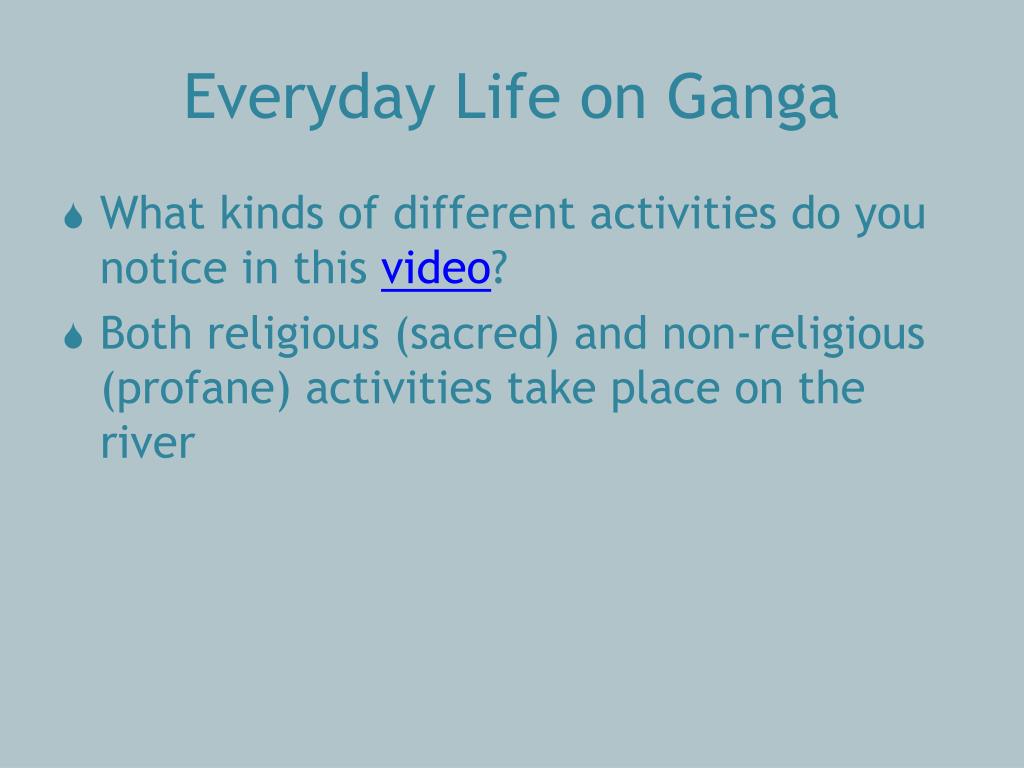 Everyday Life on Ganga

What kinds of different activities do you notice in this video?

Both religious (sacred) and non-religious (profane) activities take place on the river